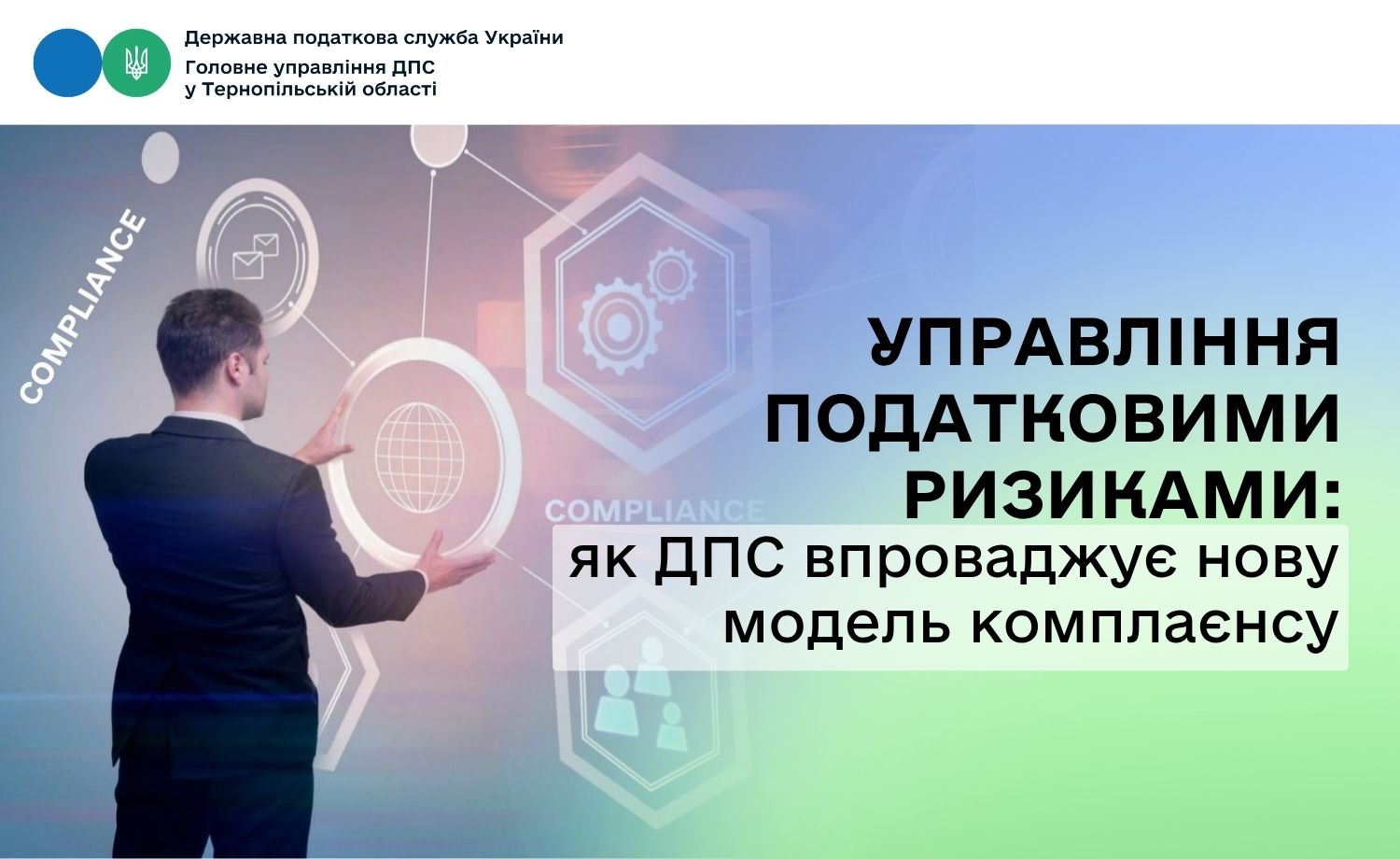 Державна податкова служба України
Головне управління ДПС
у Тернопільській області

COMPLIANCE

COMPLIANCE

УПРАВЛІННЯ ПОДАТКОВИМИ РИЗИКАМИ:
як ДПС впроваджує нову модель комплаєнсу